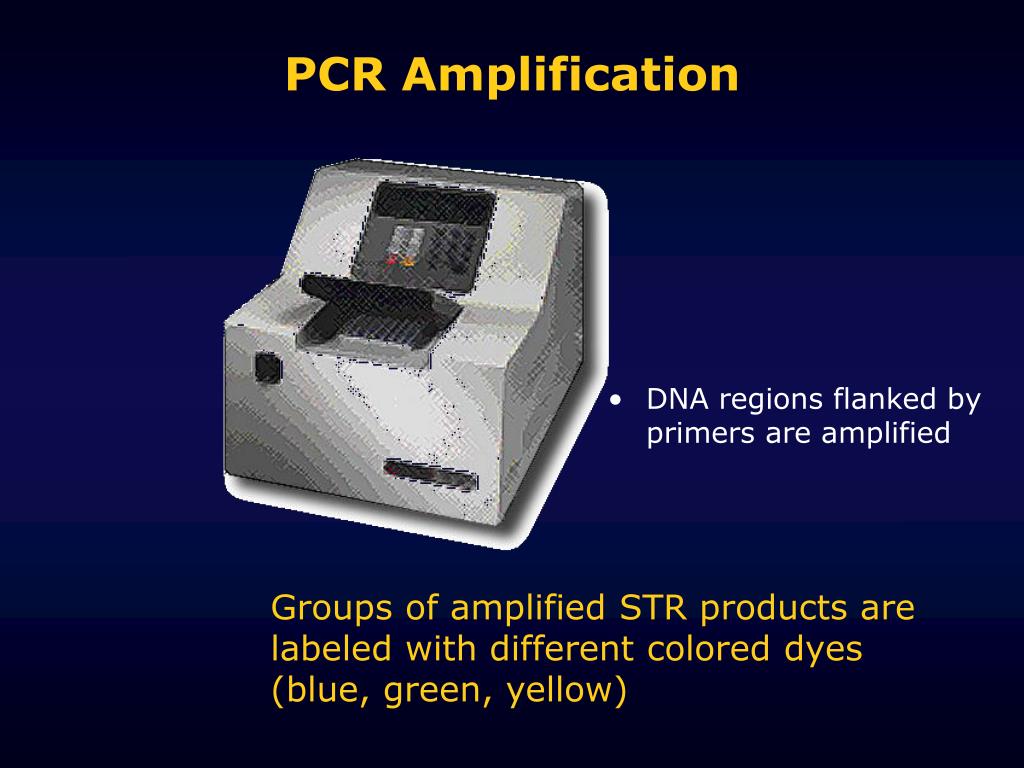 PCR Amplification

• DNA regions flanked by primers are amplified

Groups of amplified STR products are labeled with different colored dyes (blue, green, yellow)